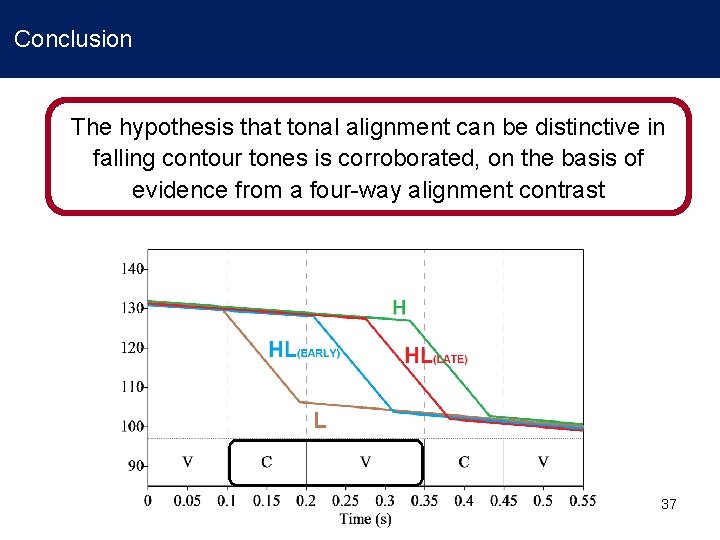 Conclusion

The hypothesis that tonal alignment can be distinctive in falling contour tones is corroborated, on the basis of evidence from a four-way alignment contrast

140
130
120
110
100
90

H
HL(EARLY)
HL(LATE)
L

V C V C V

0 0.05 0.1 0.15 0.2 0.25 0.3 0.35 0.4 0.45 0.5 0.55
Time (s)

37